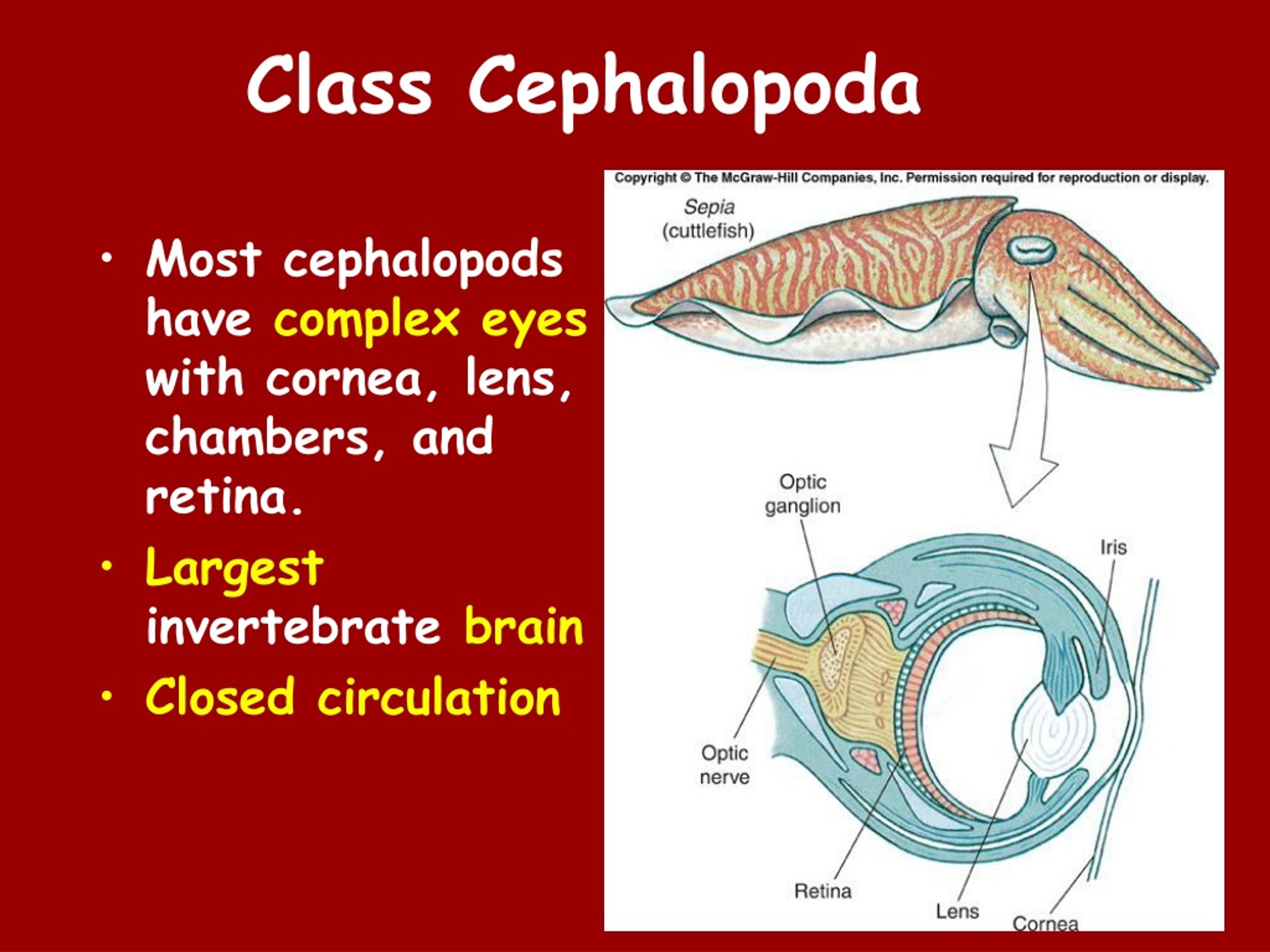 Class Cephalopoda

• Most cephalopods have complex eyes with cornea, lens, chambers, and retina.
• Largest invertebrate brain
• Closed circulation

Copyright © The McGraw-Hill Companies, Inc. Permission required for reproduction or display.

Sepia (cuttlefish)

Optic ganglion

Iris

Optic nerve

Retina

Lens

Cornea